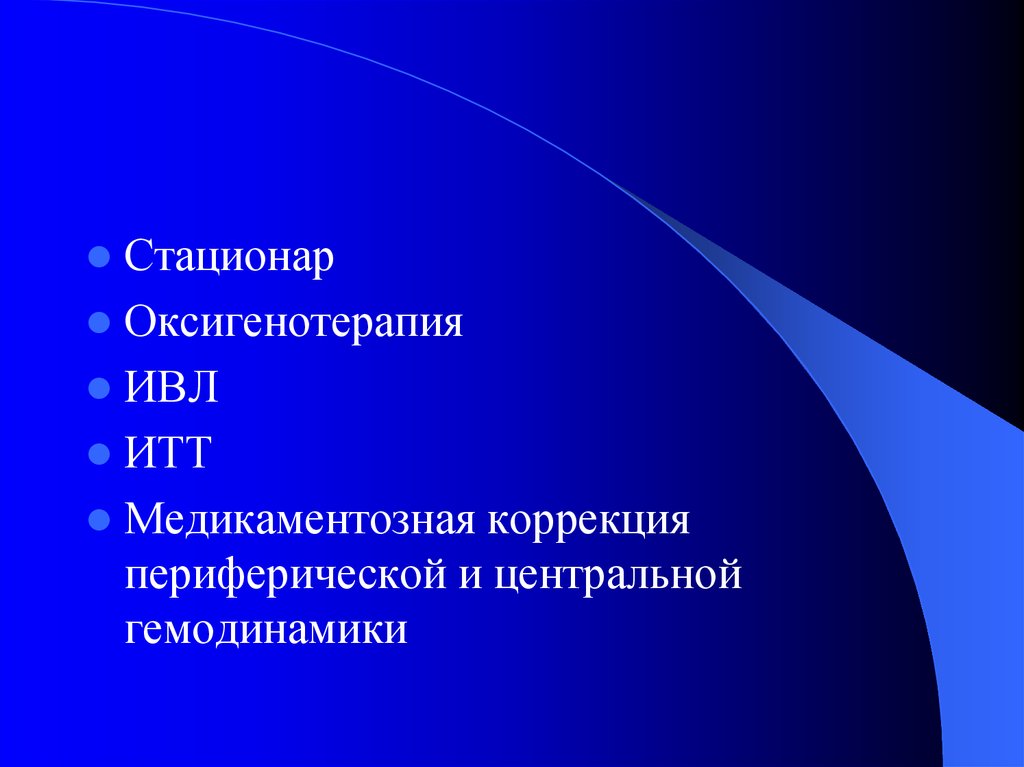 - Стационар
- Оксигенотерапия
- ИВЛ
- ИТТ
- Медикаментозная коррекция периферической и центральной гемодинамики